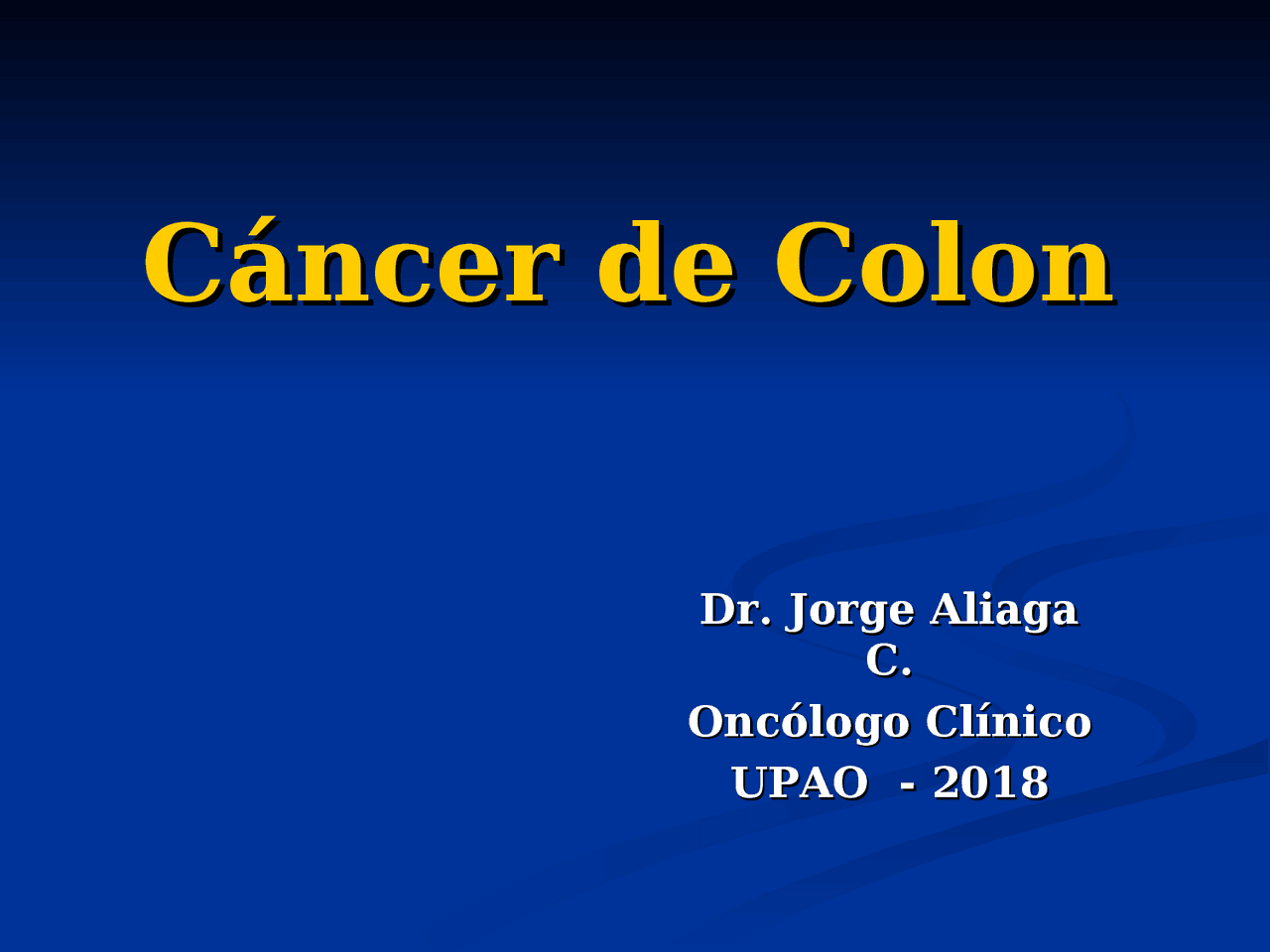 Cáncer de Colon

Dr. Jorge Aliaga C.

Oncólogo Clínico

UPAO - 2018